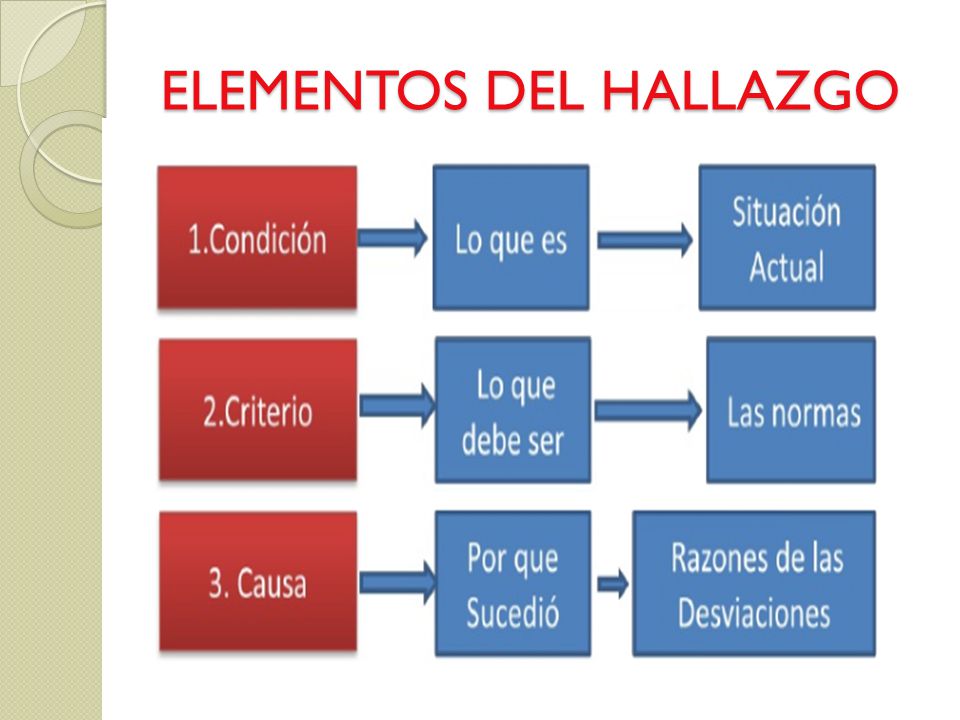 ELEMENTOS DEL HALLAZGO

1.Condición

Lo que es

Situación Actual

2.Criterio

Lo que debe ser

Las normas

3. Causa

Por que Sucedió

Razones de las Desviaciones